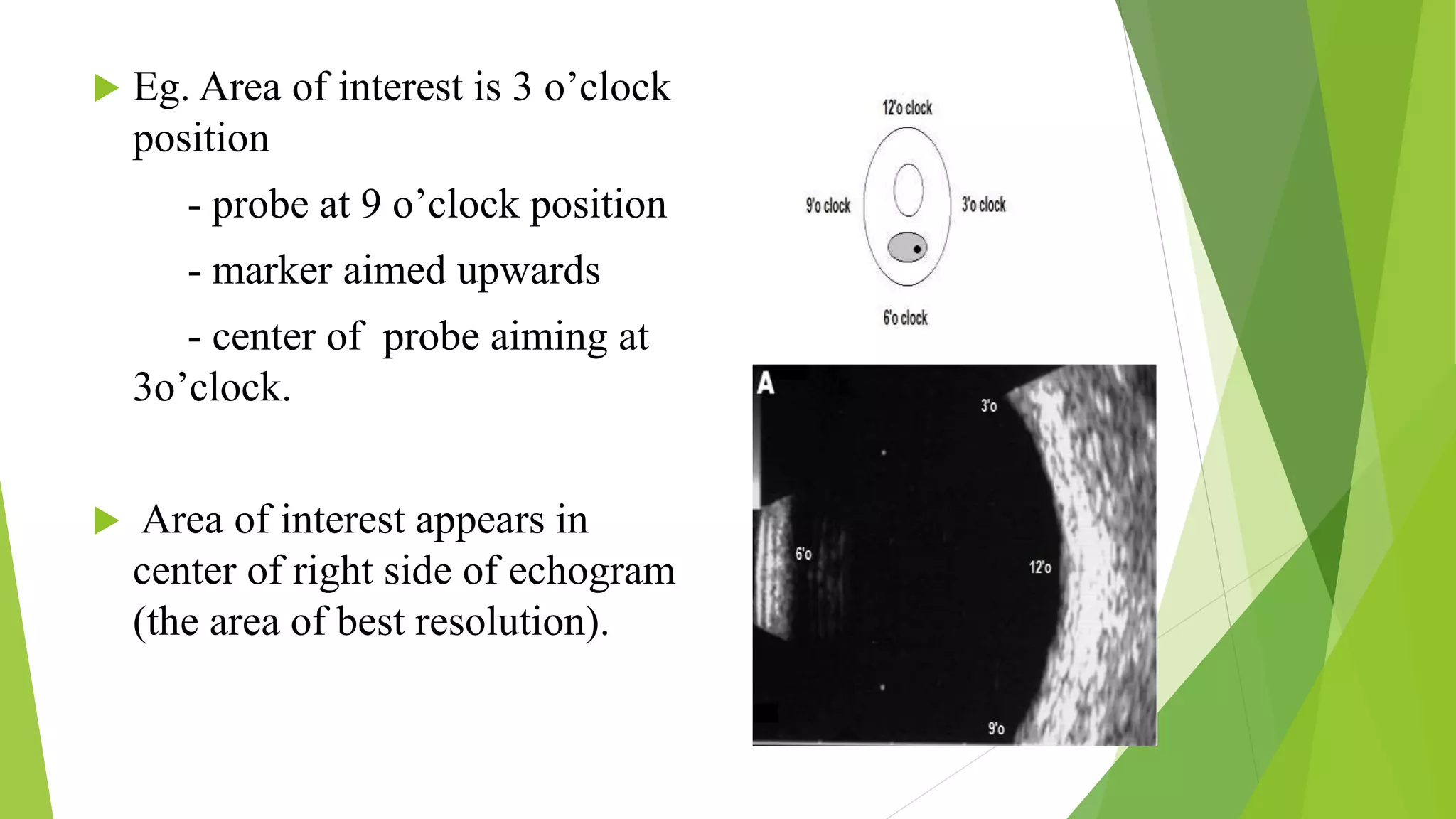 Eg. Area of interest is 3 o’clock position

- probe at 9 o’clock position

- marker aimed upwards

- center of probe aiming at 3o’clock.

Area of interest appears in center of right side of echogram (the area of best resolution).

12'o clock

9'o clock

3'o clock

6'o clock

A

3'o

6'o

12'o

9'o